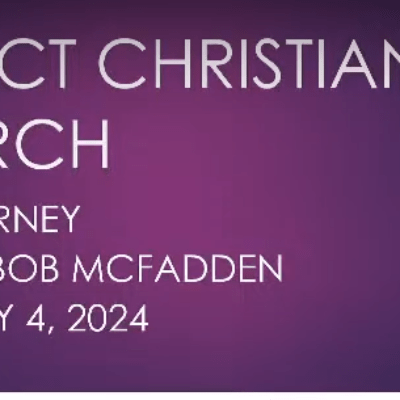 CT CHRISTIAN
RCH

RNEY
BOB MCFADDEN
Y 4, 2024